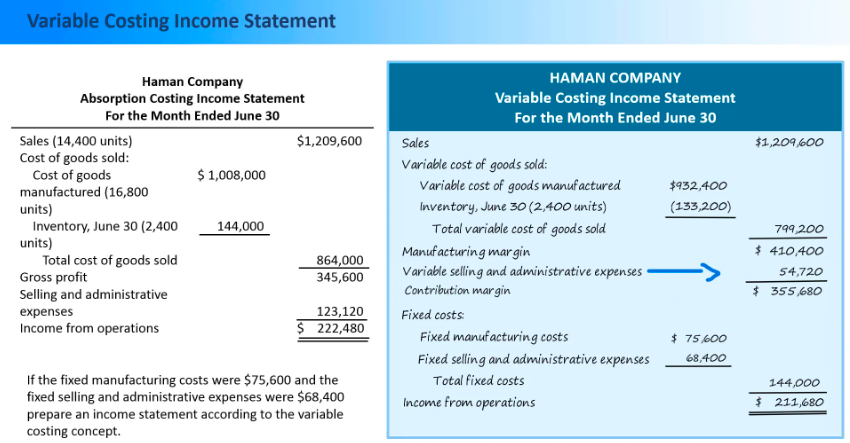 Variable Costing Income Statement

Haman Company
Absorption Costing Income Statement
For the Month Ended June 30

| | | |
|---|---|---|
| Sales (14,400 units) | | $1,209,600 |
| Cost of goods sold: | | |
| Cost of goods manufactured (16,800 units) | $ 1,008,000 | |
| Inventory, June 30 (2,400 units) | 144,000 | |
| Total cost of goods sold | | 864,000 |
| Gross profit | | 345,600 |
| Selling and administrative expenses | | 123,120 |
| Income from operations | | $ 222,480 |

If the fixed manufacturing costs were $75,600 and the fixed selling and administrative expenses were $68,400 prepare an income statement according to the variable costing concept.

HAMAN COMPANY
Variable Costing Income Statement
For the Month Ended June 30

| | | |
|---|---|---|
| Sales | | $1,209,600 |
| Variable cost of goods sold: | | |
| Variable cost of goods manufactured | $932,400 | |
| Inventory, June 30 (2,400 units) | (133,200) | |
| Total variable cost of goods sold | | 799,200 |
| Manufacturing margin | | $ 410,400 |
| Variable selling and administrative expenses | | 54,720 |
| Contribution margin | | $ 355,680 |
| Fixed costs: | | |
| Fixed manufacturing costs | $ 75,600 | |
| Fixed selling and administrative expenses | 68,400 | |
| Total fixed costs | | 144,000 |
| Income from operations | | $ 211,680 |